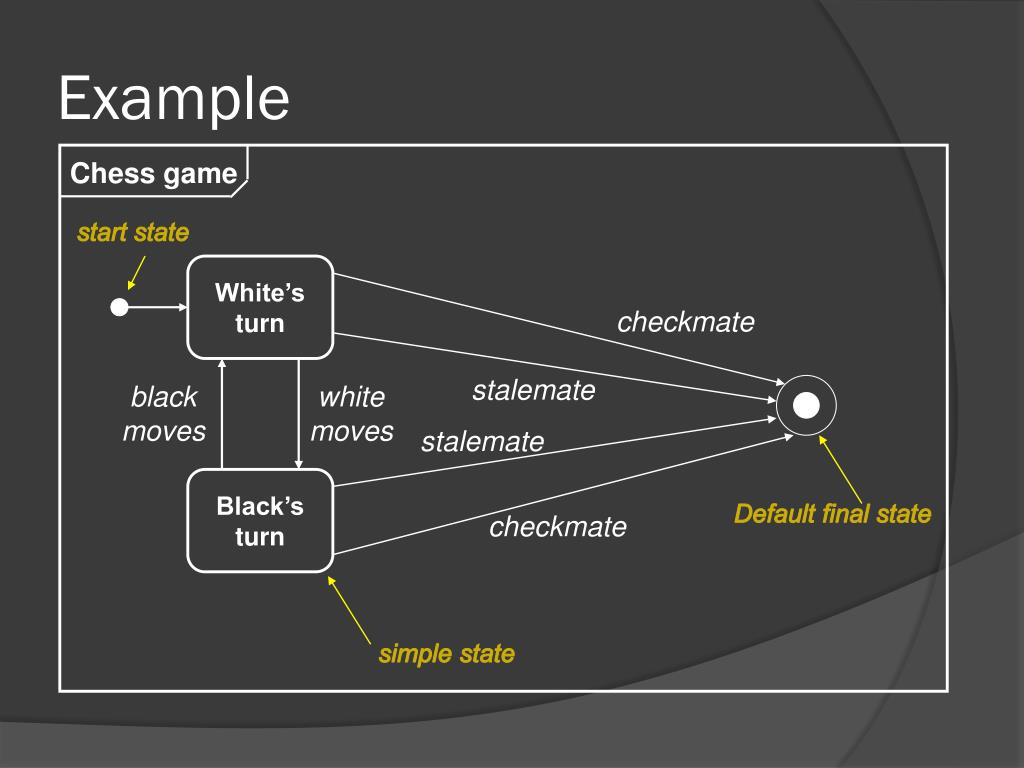 Example

Chess game

start state

White's turn

checkmate

stalemate

black moves

white moves

stalemate

Black's turn

checkmate

Default final state

simple state